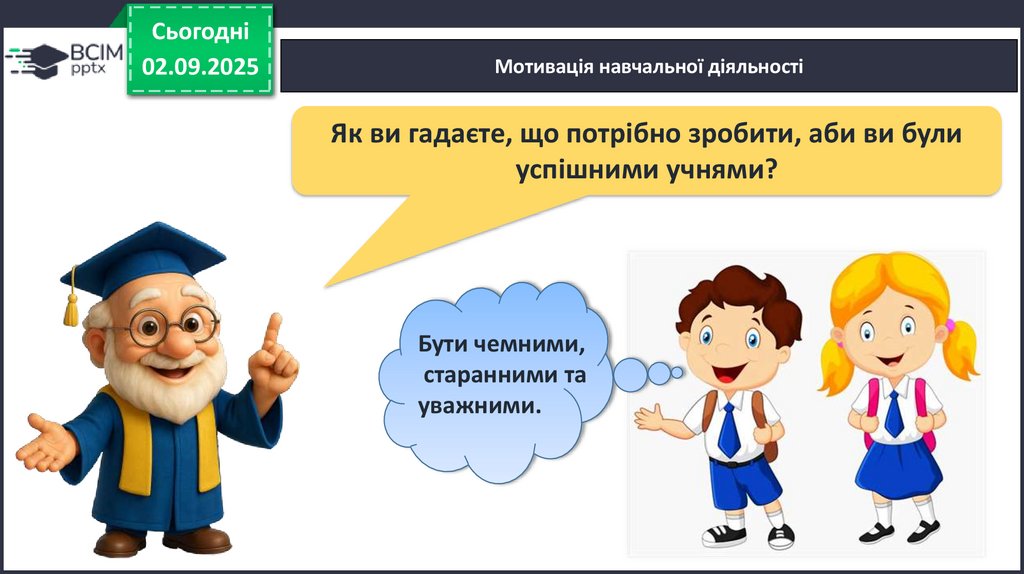 ВСІМ
pptx

Сьогодні
02.09.2025

Мотивація навчальної діяльності

Як ви гадаєте, що потрібно зробити, аби ви були успішними учнями?

Бути чемними, старанними та уважними.